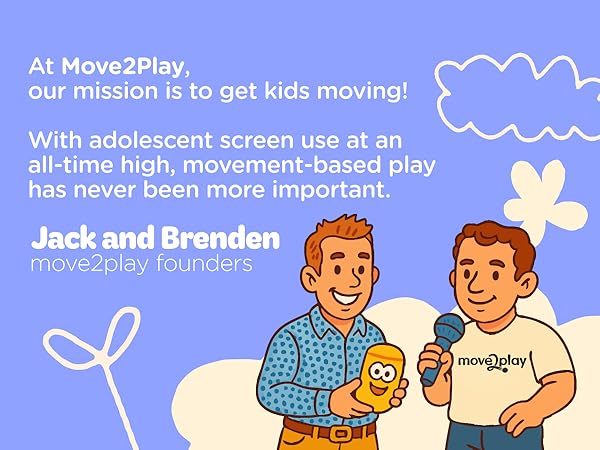 At Move2Play,
our mission is to get kids moving!

With adolescent screen use at an all-time high, movement-based play has never been more important.

Jack and Brenden
move2play founders

move2play